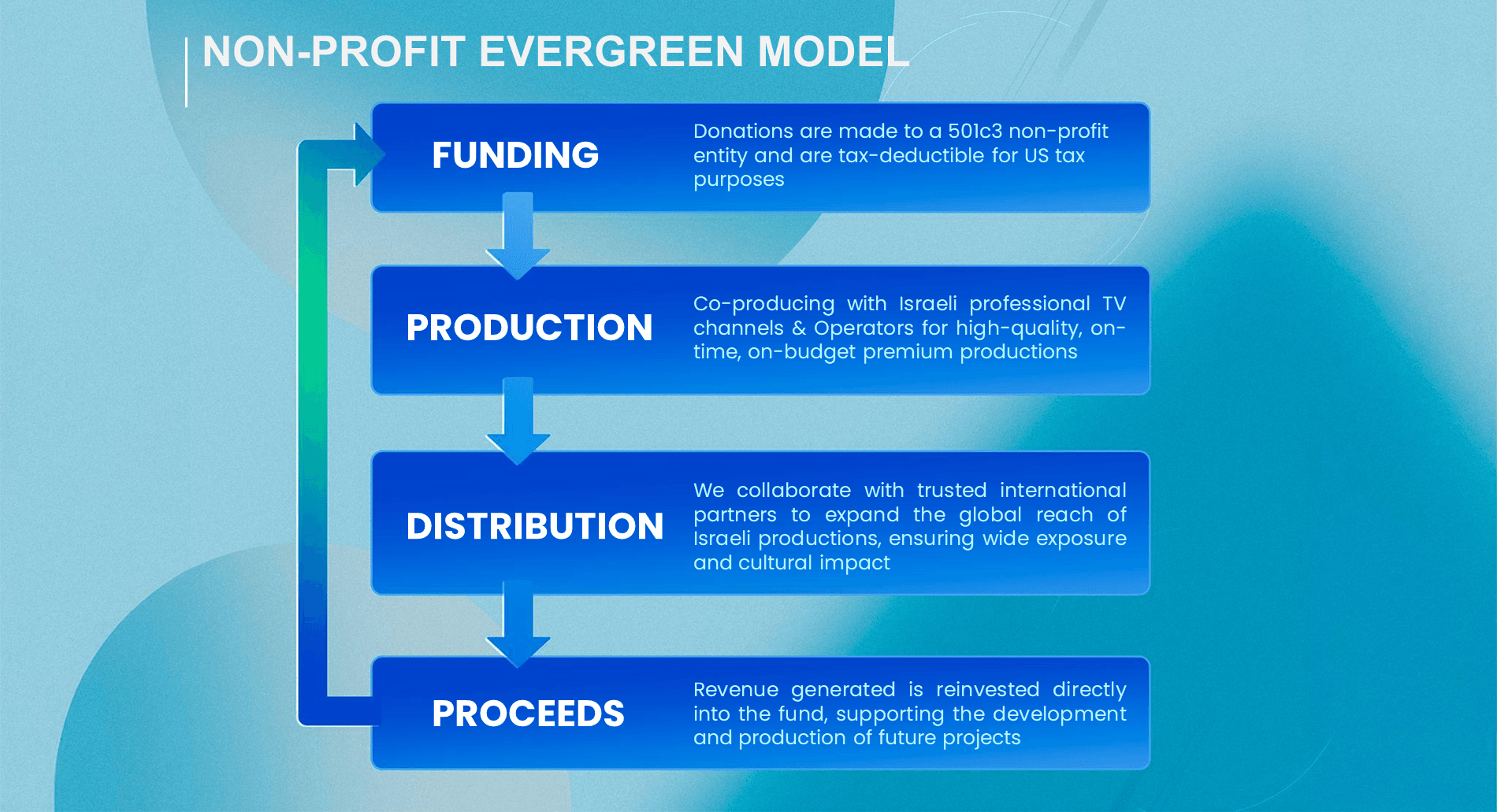 NON-PROFIT EVERGREEN MODEL

FUNDING

Donations are made to a 501c3 non-profit entity and are tax-deductible for US tax purposes

PRODUCTION

Co-producing with Israeli professional TV channels & Operators for high-quality, on-time, on-budget premium productions

DISTRIBUTION

We collaborate with trusted international partners to expand the global reach of Israeli productions, ensuring wide exposure and cultural impact

PROCEEDS

Revenue generated is reinvested directly into the fund, supporting the development and production of future projects